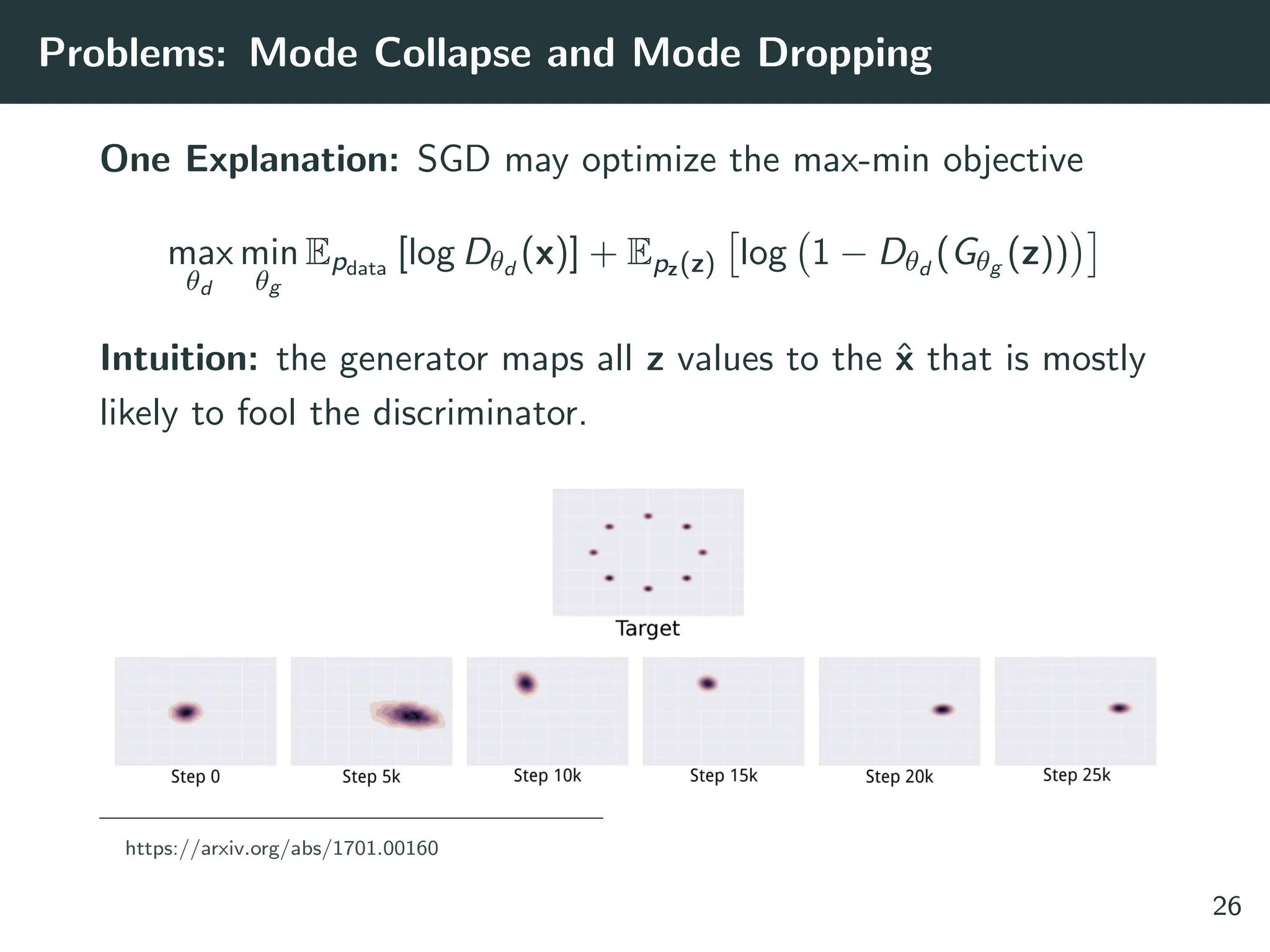 Problems: Mode Collapse and Mode Dropping

One Explanation: SGD may optimize the max-min objective

$\max_{\theta_d} \min_{\theta_g} \mathbb{E}_{p_{\text{data}}} [\log D_{\theta_d}(\mathbf{x})] + \mathbb{E}_{p_{\mathbf{z}}(\mathbf{z})} \left[\log \left(1 - D_{\theta_d}(G_{\theta_g}(\mathbf{z}))\right)\right]$

Intuition: the generator maps all $\mathbf{z}$ values to the $\hat{\mathbf{x}}$ that is mostly likely to fool the discriminator.

Target

Step 0

Step 5k

Step 10k

Step 15k

Step 20k

Step 25k

https://arxiv.org/abs/1701.00160

26